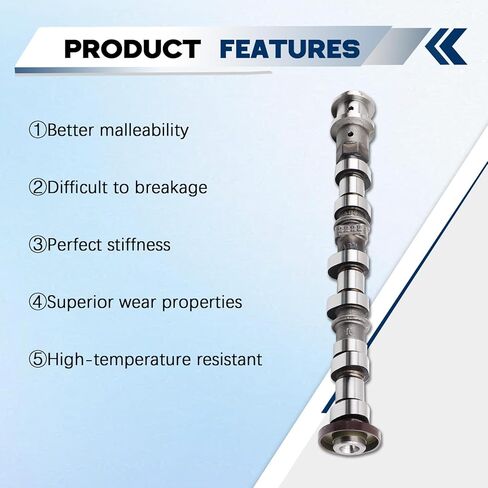 PRODUCT FEATURES

①Better malleability

②Difficult to breakage

③Perfect stiffness

④Superior wear properties

⑤High-temperature resistant